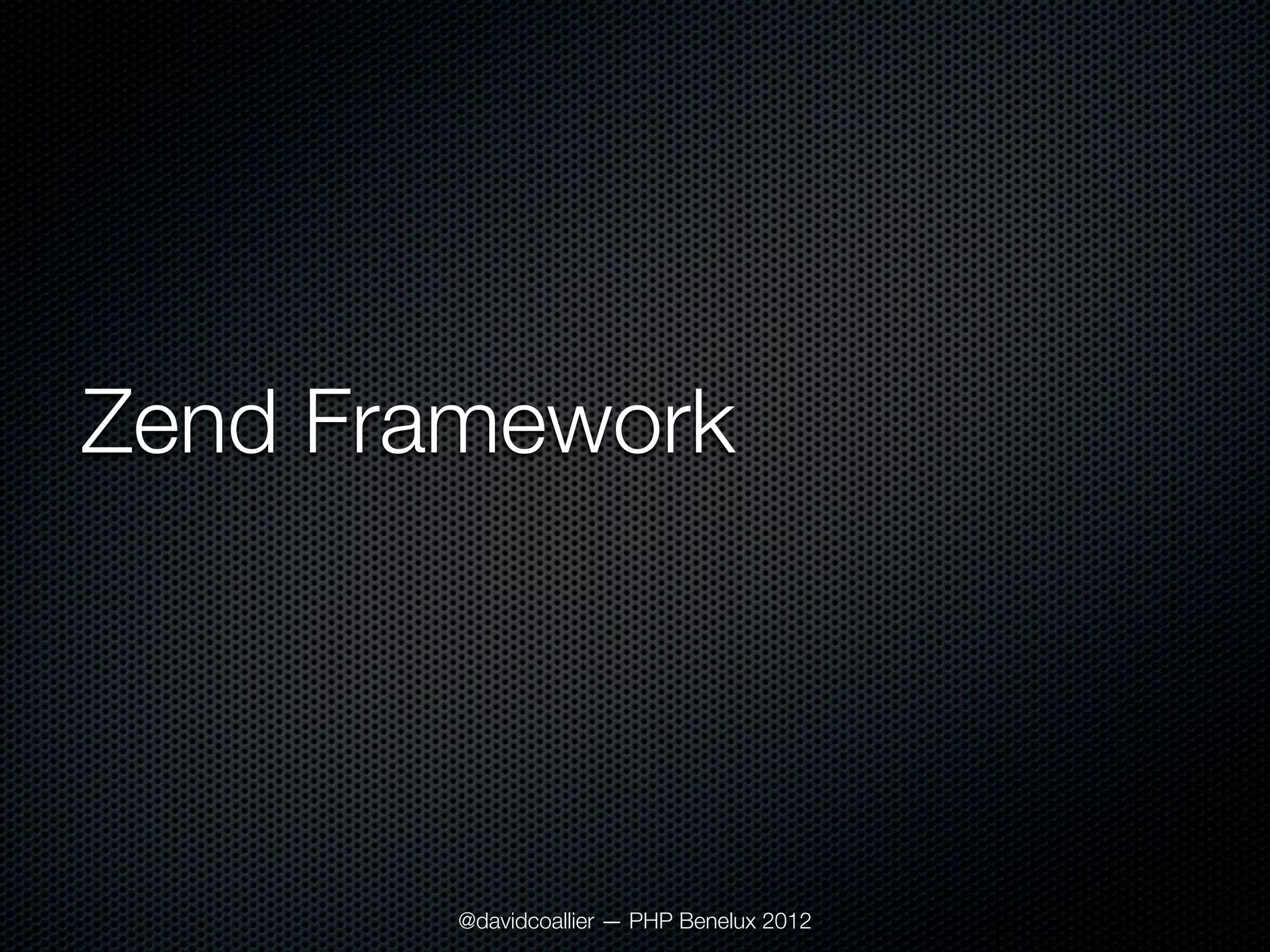 Zend Framework

@davidcoallier — PHP Benelux 2012